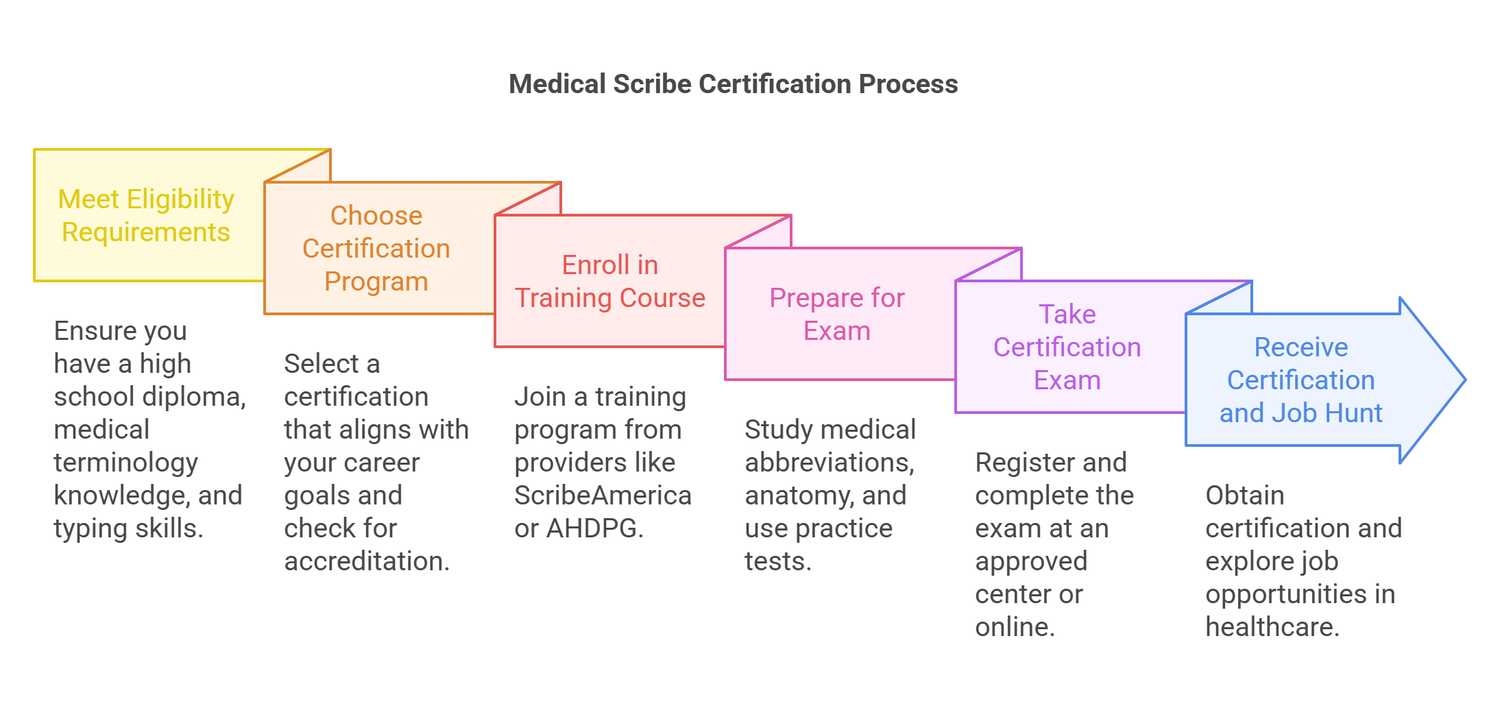 Medical Scribe Certification Process

Meet Eligibility Requirements

Ensure you have a high school diploma, medical terminology knowledge, and typing skills.

Choose Certification Program

Select a certification that aligns with your career goals and check for accreditation.

Enroll in Training Course

Join a training program from providers like ScribeAmerica or AHDPG.

Prepare for Exam

Study medical abbreviations, anatomy, and use practice tests.

Take Certification Exam

Register and complete the exam at an approved center or online.

Receive Certification and Job Hunt

Obtain certification and explore job opportunities in healthcare.